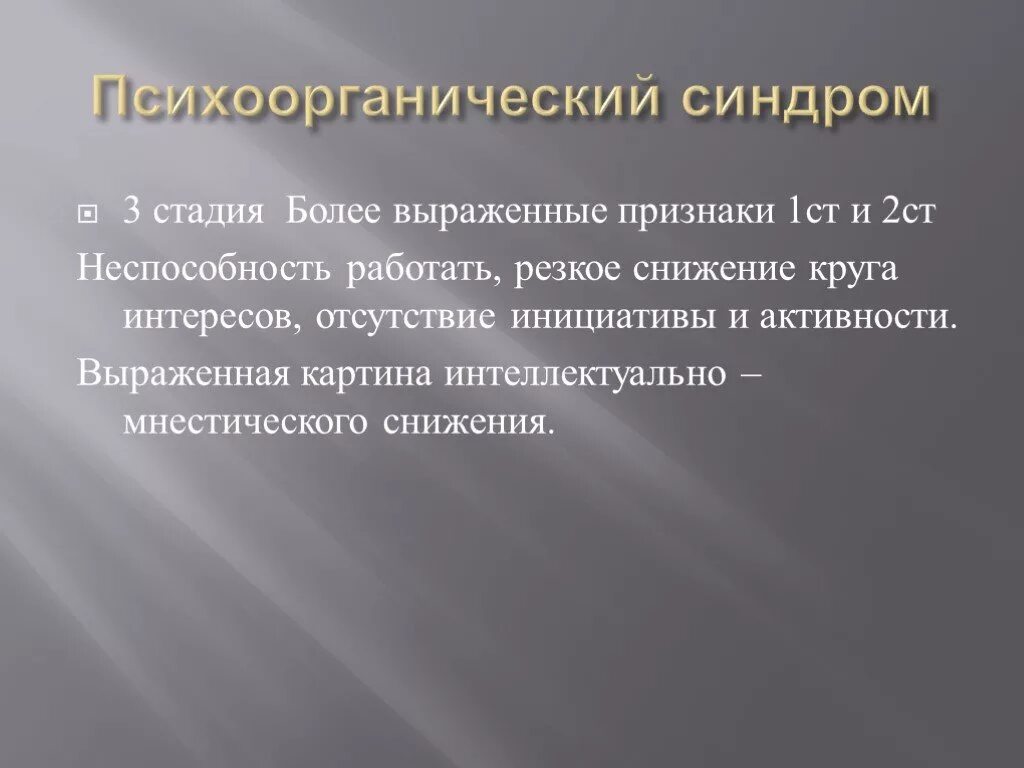 Психоорганический синдром

3 стадия Более выраженные признаки 1ст и 2ст

Неспособность работать, резкое снижение круга интересов, отсутствие инициативы и активности.

Выраженная картина интеллектуально – мнестического снижения.